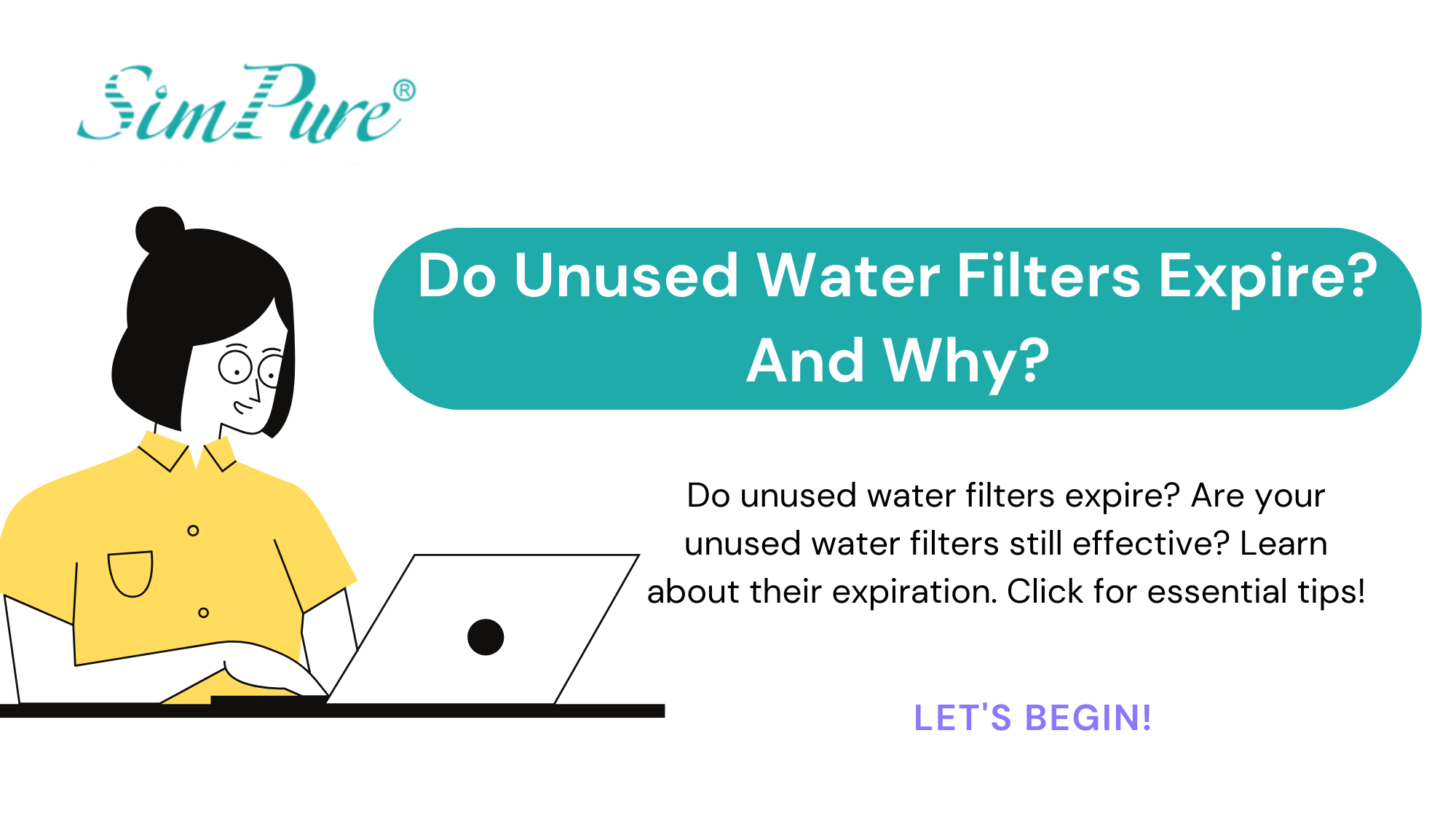 SimPure®

Do Unused Water Filters Expire? And Why?

Do unused water filters expire? Are your unused water filters still effective? Learn about their expiration. Click for essential tips!

LET'S BEGIN!